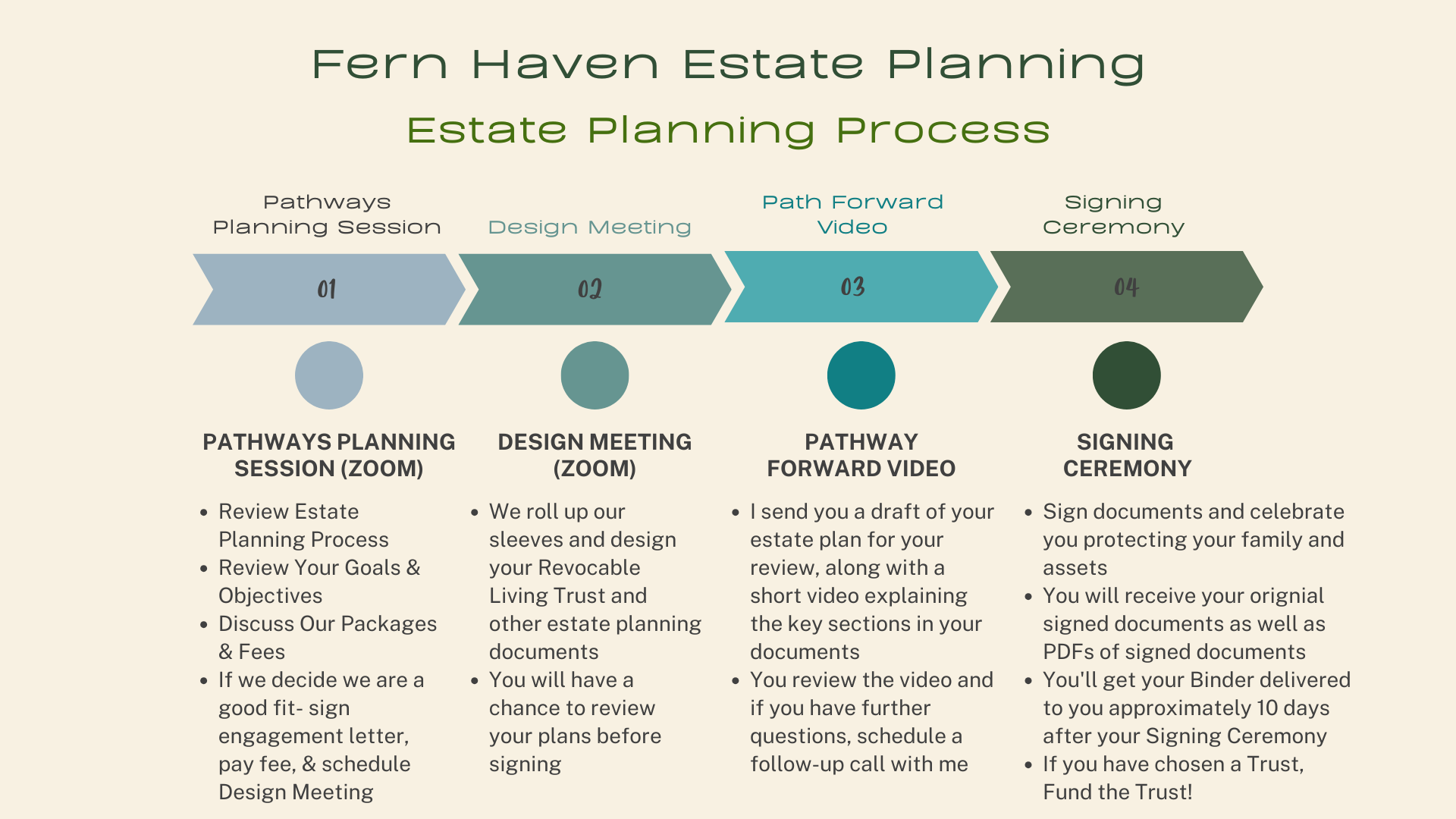 Fern Haven Estate Planning

Estate Planning Process

Pathways Planning Session

Design Meeting

Path Forward Video

Signing Ceremony

01

02

03

04

PATHWAYS PLANNING SESSION (ZOOM)

- Review Estate Planning Process
- Review Your Goals & Objectives
- Discuss Our Packages & Fees
- If we decide we are a good fit- sign engagement letter, pay fee, & schedule Design Meeting

DESIGN MEETING (ZOOM)

- We roll up our sleeves and design your Revocable Living Trust and other estate planning documents
- You will have a chance to review your plans before signing

PATHWAY FORWARD VIDEO

- I send you a draft of your estate plan for your review, along with a short video explaining the key sections in your documents
- You review the video and if you have further questions, schedule a follow-up call with me

SIGNING CEREMONY

- Sign documents and celebrate you protecting your family and assets
- You will receive your orignial signed documents as well as PDFs of signed documents
- You'll get your Binder delivered to you approximately 10 days after your Signing Ceremony
- If you have chosen a Trust, Fund the Trust!